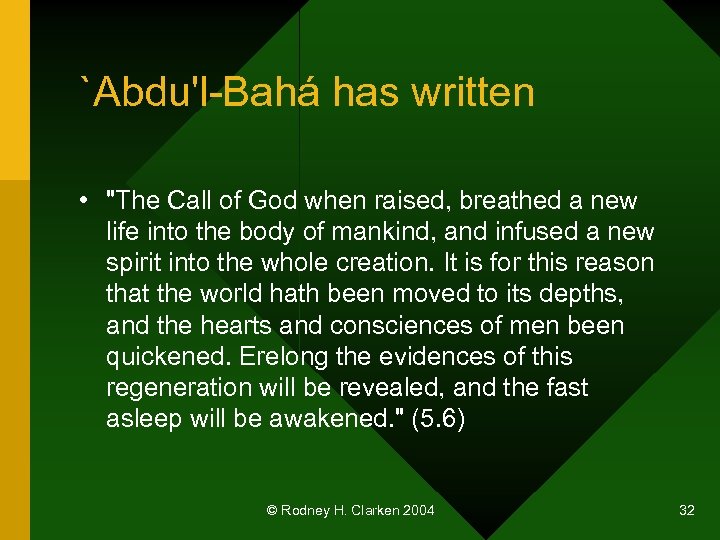 `Abdu'l-Bahá has written

• "The Call of God when raised, breathed a new life into the body of mankind, and infused a new spirit into the whole creation. It is for this reason that the world hath been moved to its depths, and the hearts and consciences of men been quickened. Erelong the evidences of this regeneration will be revealed, and the fast asleep will be awakened." (5.6)

© Rodney H. Clarken 2004

32